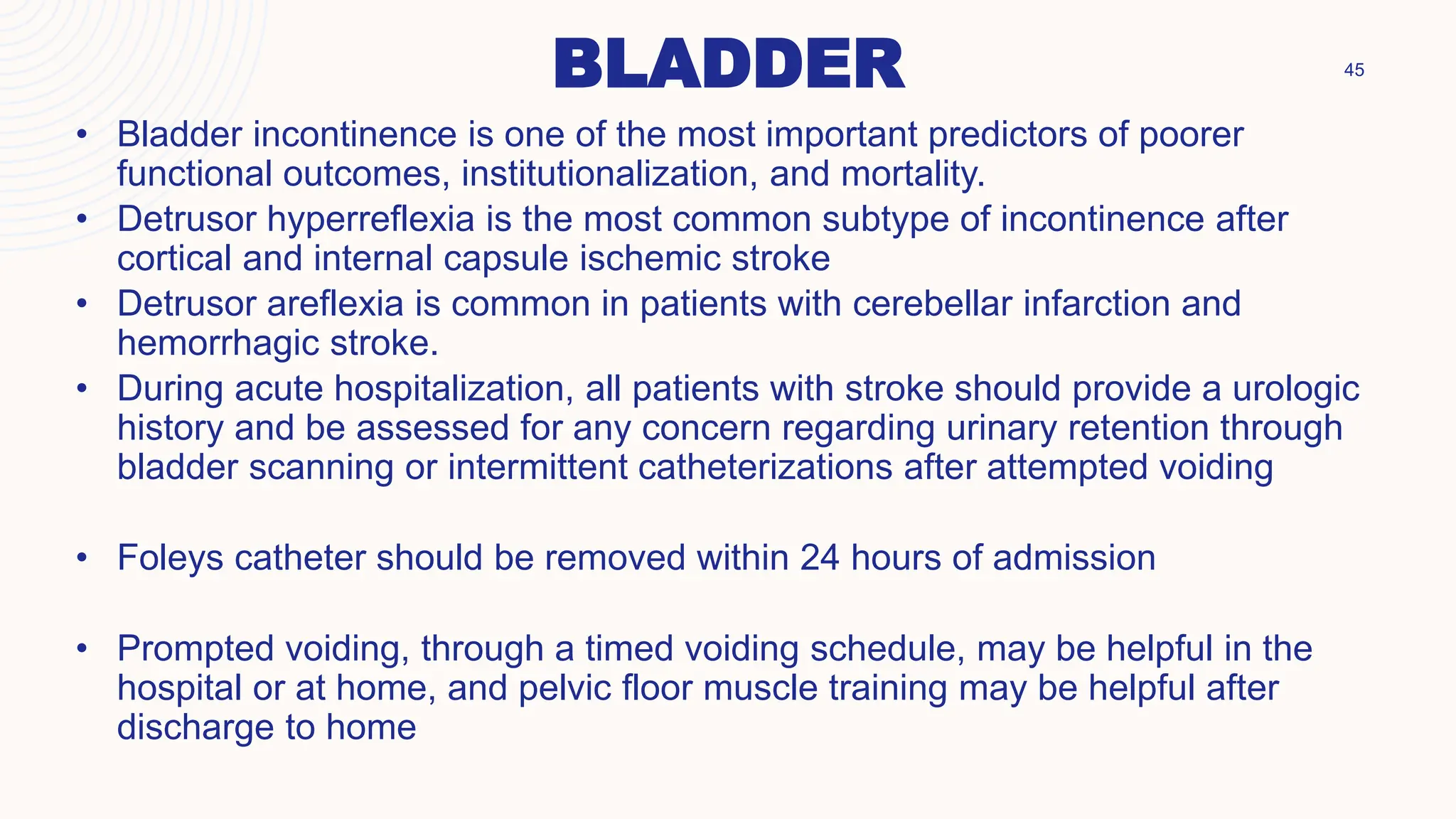 BLADDER

45

• Bladder incontinence is one of the most important predictors of poorer functional outcomes, institutionalization, and mortality.
• Detrusor hyperreflexia is the most common subtype of incontinence after cortical and internal capsule ischemic stroke
• Detrusor areflexia is common in patients with cerebellar infarction and hemorrhagic stroke.
• During acute hospitalization, all patients with stroke should provide a urologic history and be assessed for any concern regarding urinary retention through bladder scanning or intermittent catheterizations after attempted voiding

• Foleys catheter should be removed within 24 hours of admission

• Prompted voiding, through a timed voiding schedule, may be helpful in the hospital or at home, and pelvic floor muscle training may be helpful after discharge to home